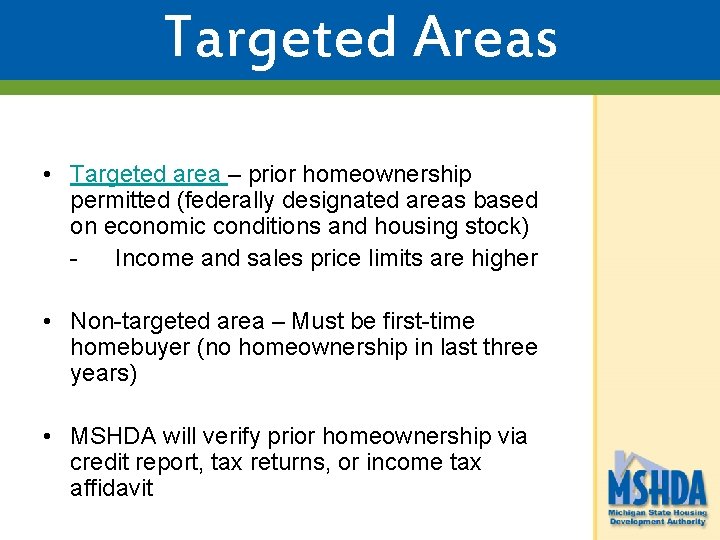 Targeted Areas

• Targeted area – prior homeownership permitted (federally designated areas based on economic conditions and housing stock)
- Income and sales price limits are higher

• Non-targeted area – Must be first-time homebuyer (no homeownership in last three years)

• MSHDA will verify prior homeownership via credit report, tax returns, or income tax affidavit

MSHDA
Michigan State Housing Development Authority